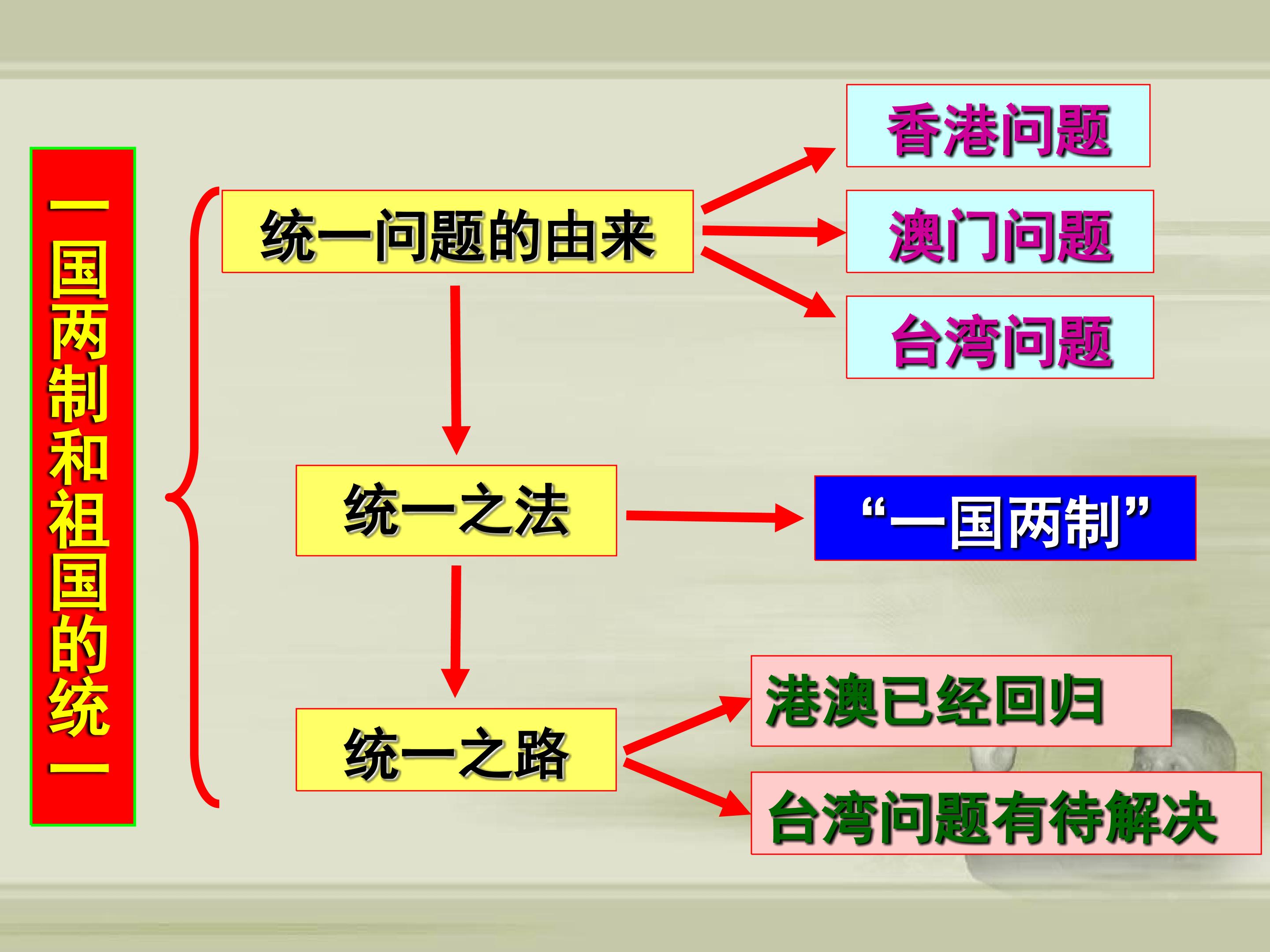 一国两制和祖国的统一

统一问题的由来

香港问题

澳门问题

台湾问题

统一之法

“一国两制”

统一之路

港澳已经回归

台湾问题有待解决